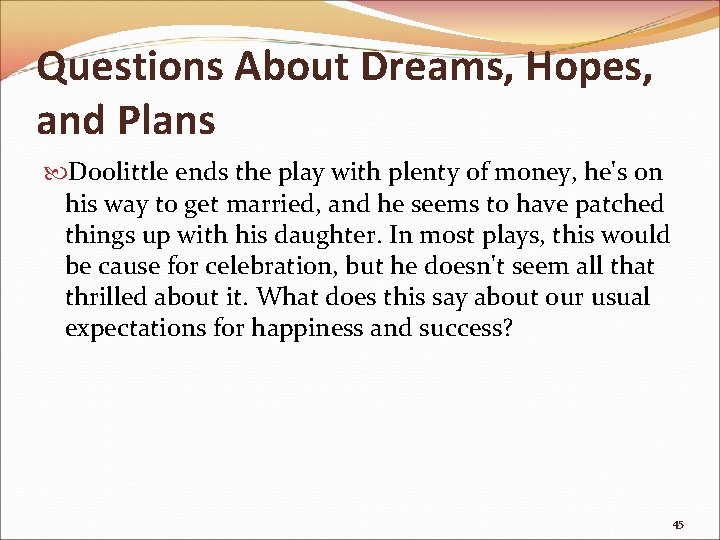 Questions About Dreams, Hopes, and Plans

Doolittle ends the play with plenty of money, he's on his way to get married, and he seems to have patched things up with his daughter. In most plays, this would be cause for celebration, but he doesn't seem all that thrilled about it. What does this say about our usual expectations for happiness and success?

45